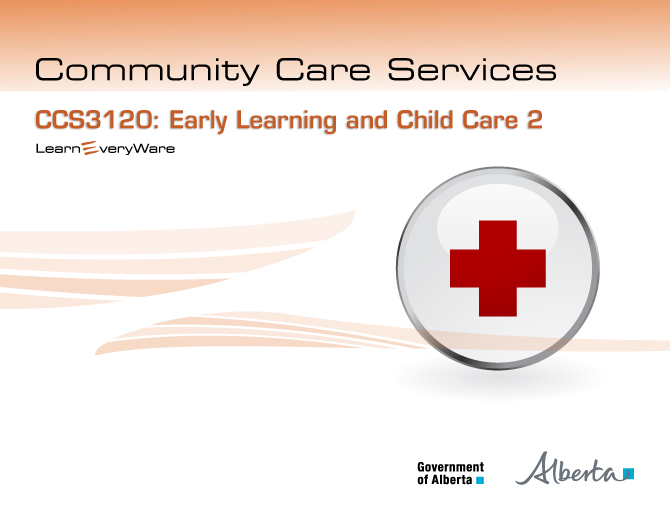 Community Care Services

CCS3120: Early Learning and Child Care 2

LearnEveryWare

Government of Alberta

Alberta